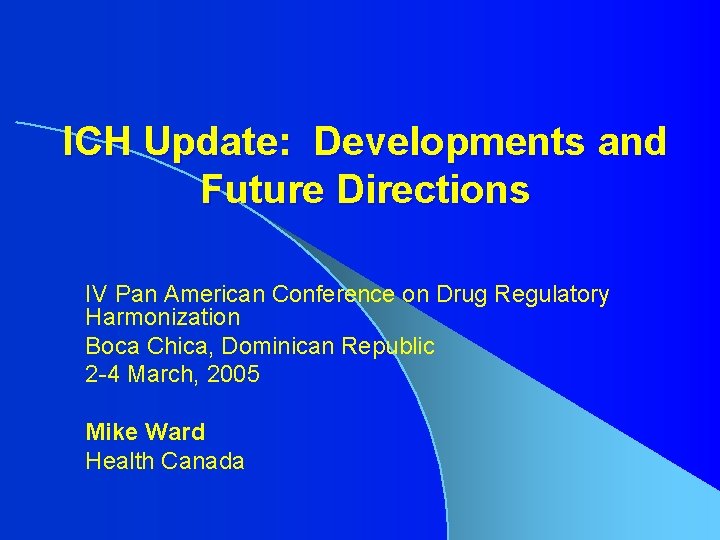 ICH Update: Developments and Future Directions

IV Pan American Conference on Drug Regulatory Harmonization
Boca Chica, Dominican Republic
2-4 March, 2005

Mike Ward
Health Canada